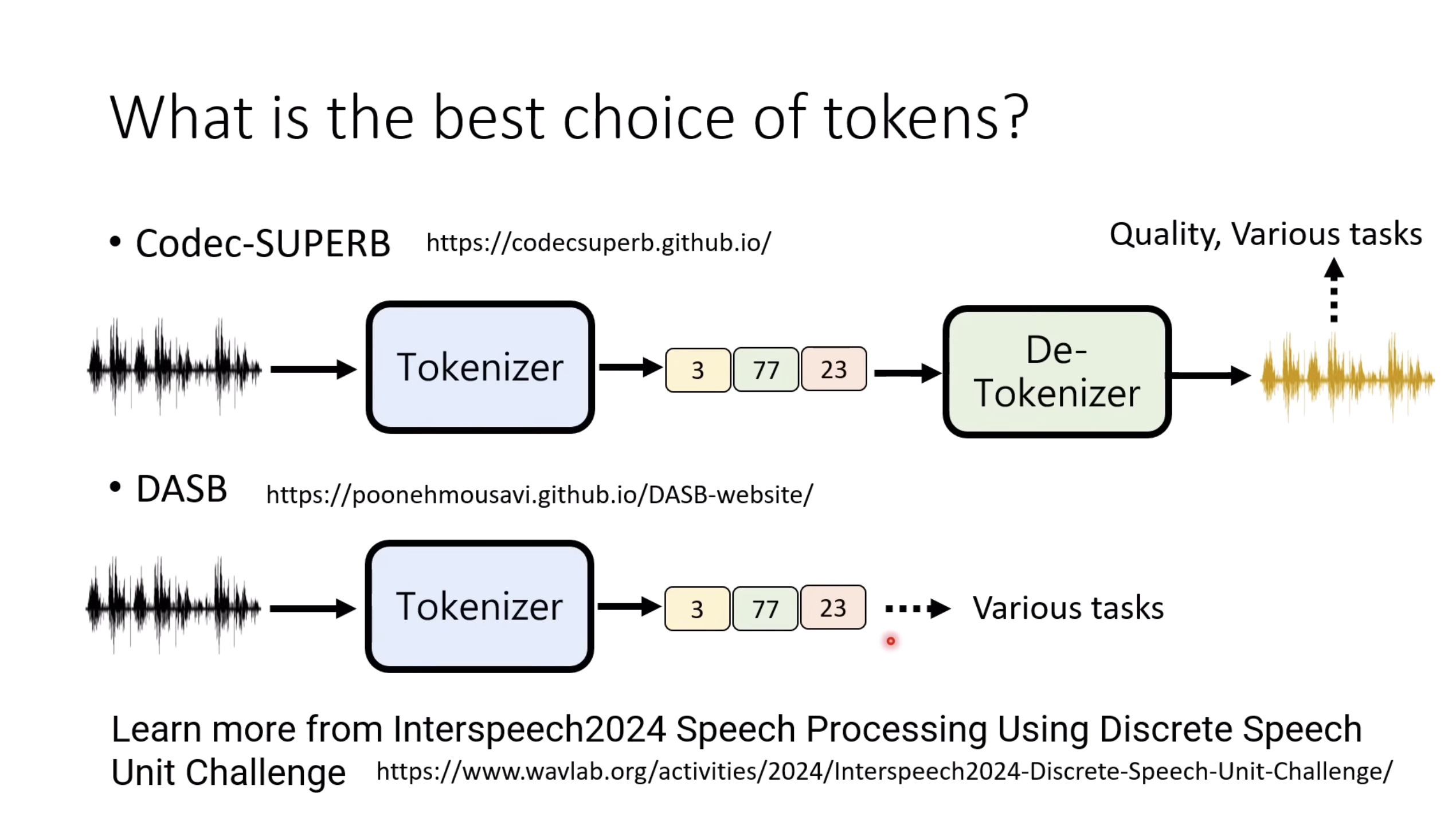 What is the best choice of tokens?

• Codec-SUPERB https://codecsuperb.github.io/

Quality, Various tasks

Tokenizer

3 77 23

De-Tokenizer

• DASB https://poonehmousavi.github.io/DASB-website/

Tokenizer

3 77 23

Various tasks

Learn more from Interspeech2024 Speech Processing Using Discrete Speech Unit Challenge https://www.wavlab.org/activities/2024/Interspeech2024-Discrete-Speech-Unit-Challenge/